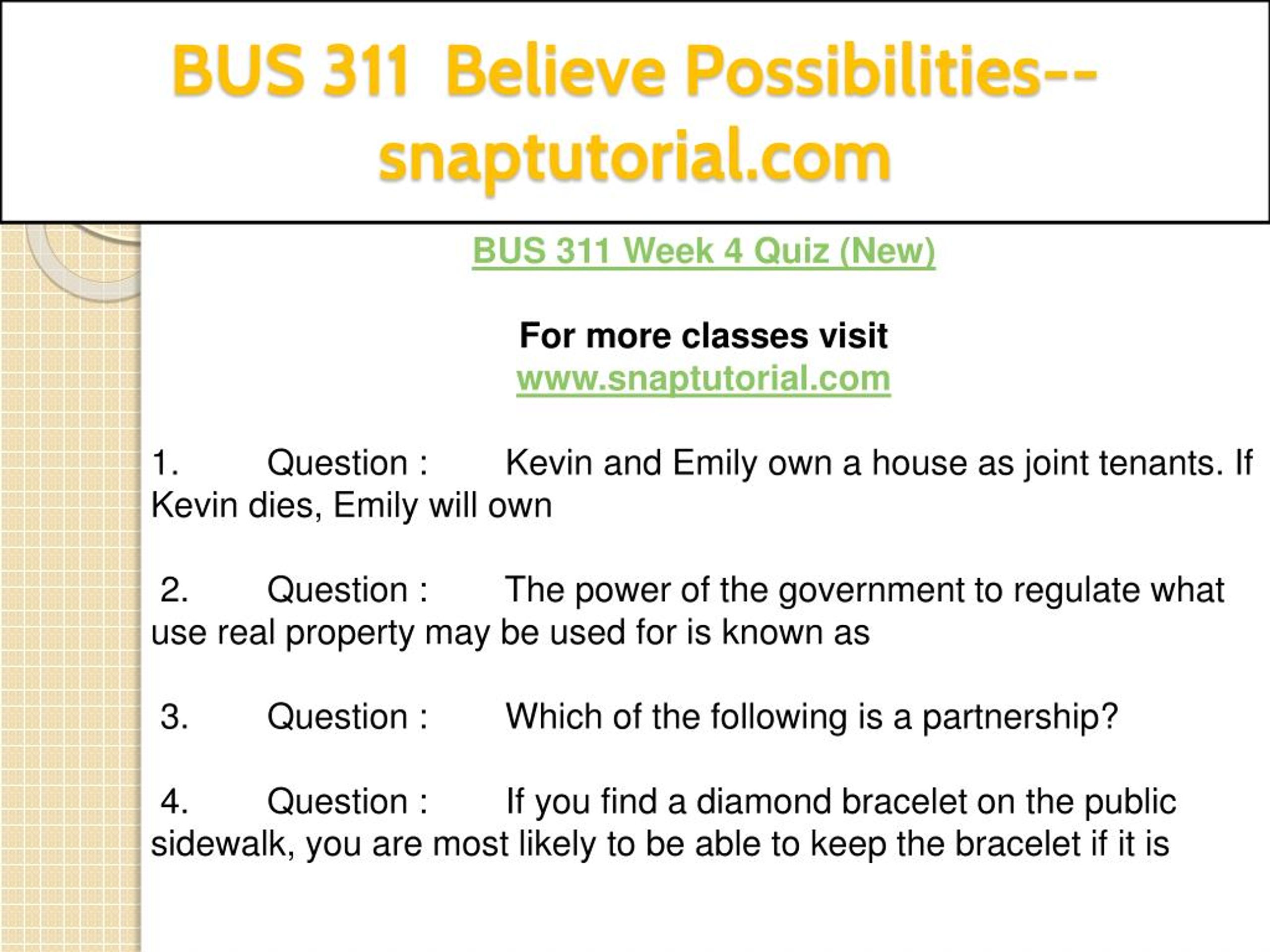 BUS 311 Believe Possibilities--snaptutorial.com

BUS 311 Week 4 Quiz (New)

For more classes visit
www.snaptutorial.com

1. Question : Kevin and Emily own a house as joint tenants. If Kevin dies, Emily will own

2. Question : The power of the government to regulate what use real property may be used for is known as

3. Question : Which of the following is a partnership?

4. Question : If you find a diamond bracelet on the public sidewalk, you are most likely to be able to keep the bracelet if it is